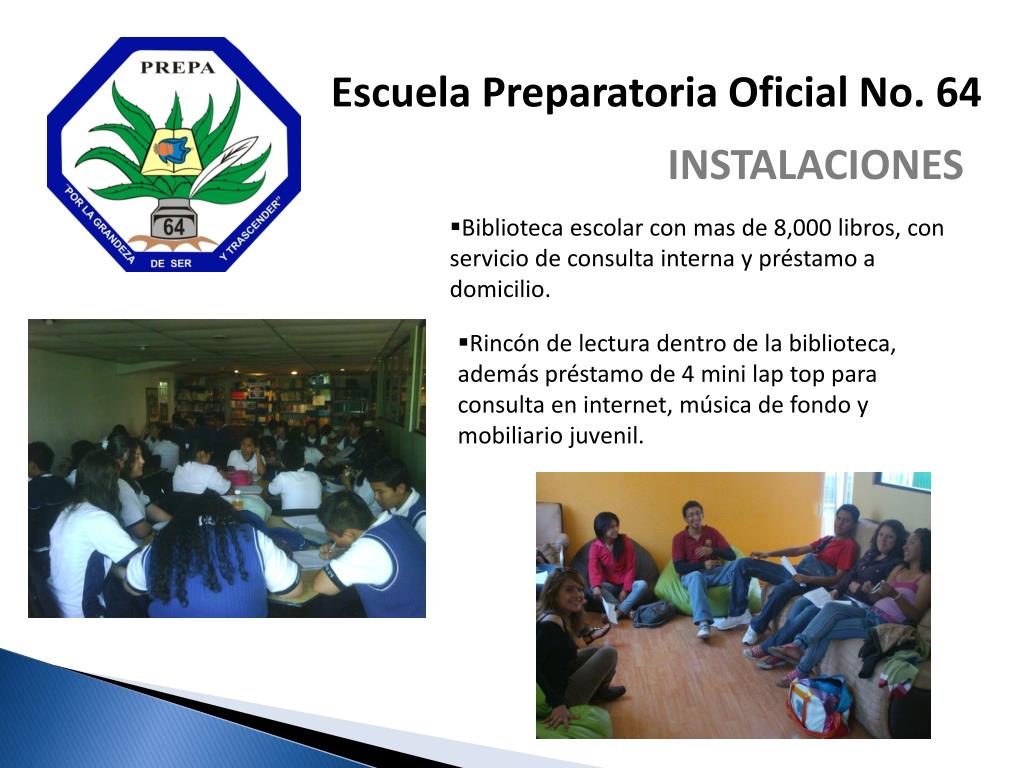 PREPA
64
"POR LA GRANDEZA DE SER Y TRASCENDER"

Escuela Preparatoria Oficial No. 64

INSTALACIONES

▪Biblioteca escolar con mas de 8,000 libros, con servicio de consulta interna y préstamo a domicilio.

▪Rincón de lectura dentro de la biblioteca, además préstamo de 4 mini lap top para consulta en internet, música de fondo y mobiliario juvenil.